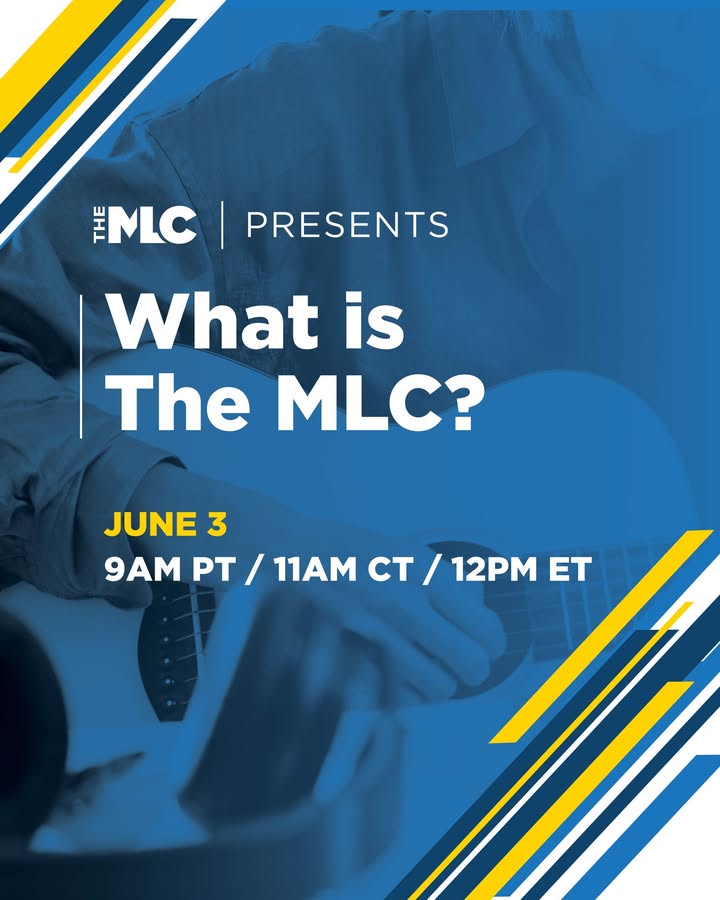 THE MLC | PRESENTS

What is The MLC?

JUNE 3
9AM PT / 11AM CT / 12PM ET